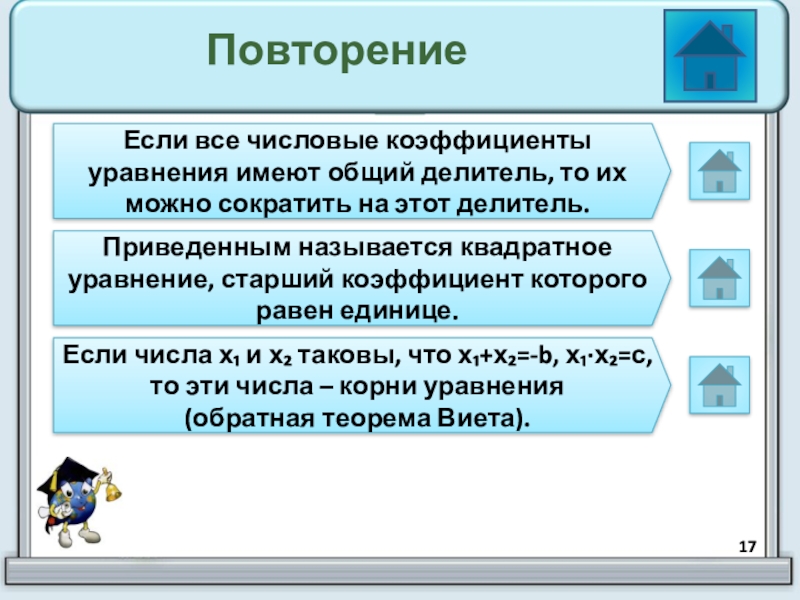 Повторение

Если все числовые коэффициенты уравнения имеют общий делитель, то их можно сократить на этот делитель.

Приведенным называется квадратное уравнение, старший коэффициент которого равен единице.

Если числа $x_1$ и $x_2$ таковы, что $x_1+x_2=-b$, $x_1 \cdot x_2=c$, то эти числа – корни уравнения (обратная теорема Виета).

17